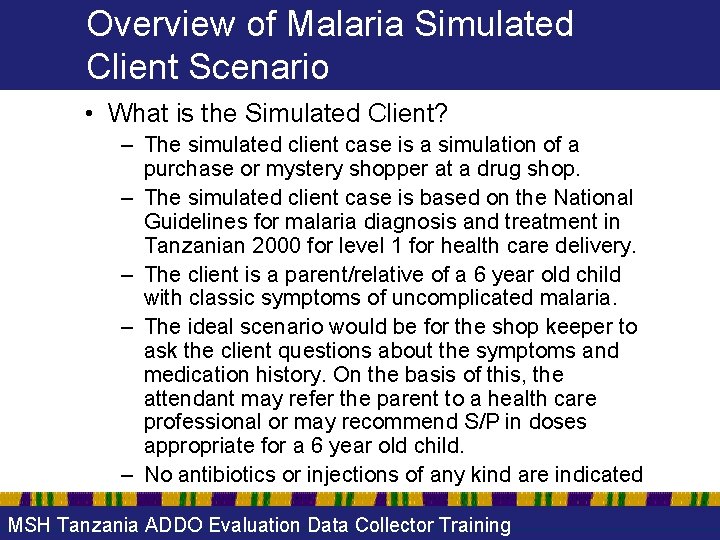 Overview of Malaria Simulated Client Scenario

• What is the Simulated Client?
– The simulated client case is a simulation of a purchase or mystery shopper at a drug shop.
– The simulated client case is based on the National Guidelines for malaria diagnosis and treatment in Tanzanian 2000 for level 1 for health care delivery.
– The client is a parent/relative of a 6 year old child with classic symptoms of uncomplicated malaria.
– The ideal scenario would be for the shop keeper to ask the client questions about the symptoms and medication history. On the basis of this, the attendant may refer the parent to a health care professional or may recommend S/P in doses appropriate for a 6 year old child.
– No antibiotics or injections of any kind are indicated

MSH Tanzania ADDO Evaluation Data Collector Training